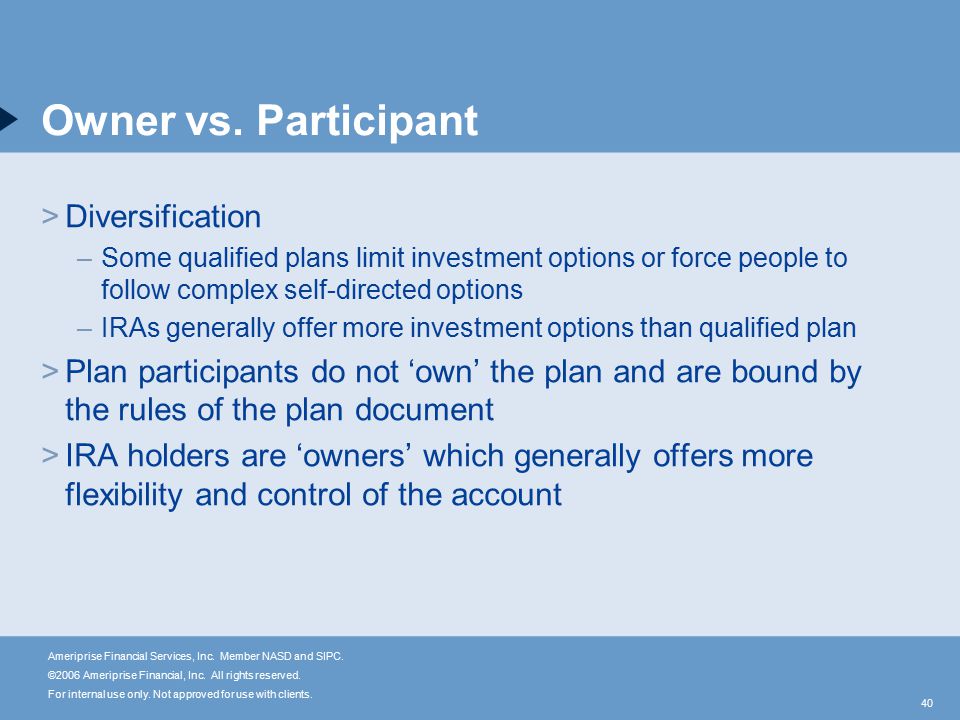 Owner vs. Participant

> Diversification

– Some qualified plans limit investment options or force people to follow complex self-directed options

– IRAs generally offer more investment options than qualified plan

> Plan participants do not ‘own’ the plan and are bound by the rules of the plan document

> IRA holders are ‘owners’ which generally offers more flexibility and control of the account

Ameriprise Financial Services, Inc. Member NASD and SIPC.
©2006 Ameriprise Financial, Inc. All rights reserved.
For internal use only. Not approved for use with clients.

40